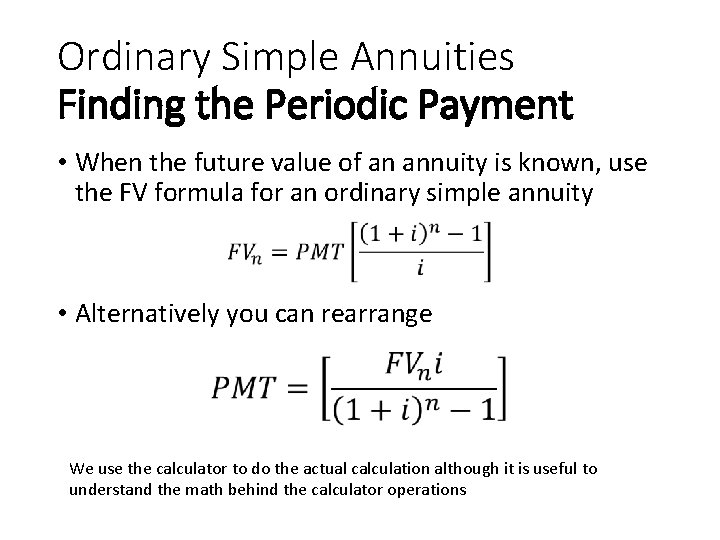 Ordinary Simple Annuities
Finding the Periodic Payment

• When the future value of an annuity is known, use the FV formula for an ordinary simple annuity

$FV_n = PMT\left[\frac{(1+i)^n - 1}{i}\right]$

• Alternatively you can rearrange

$PMT = \left[\frac{FV_n i}{(1+i)^n - 1}\right]$

We use the calculator to do the actual calculation although it is useful to understand the math behind the calculator operations